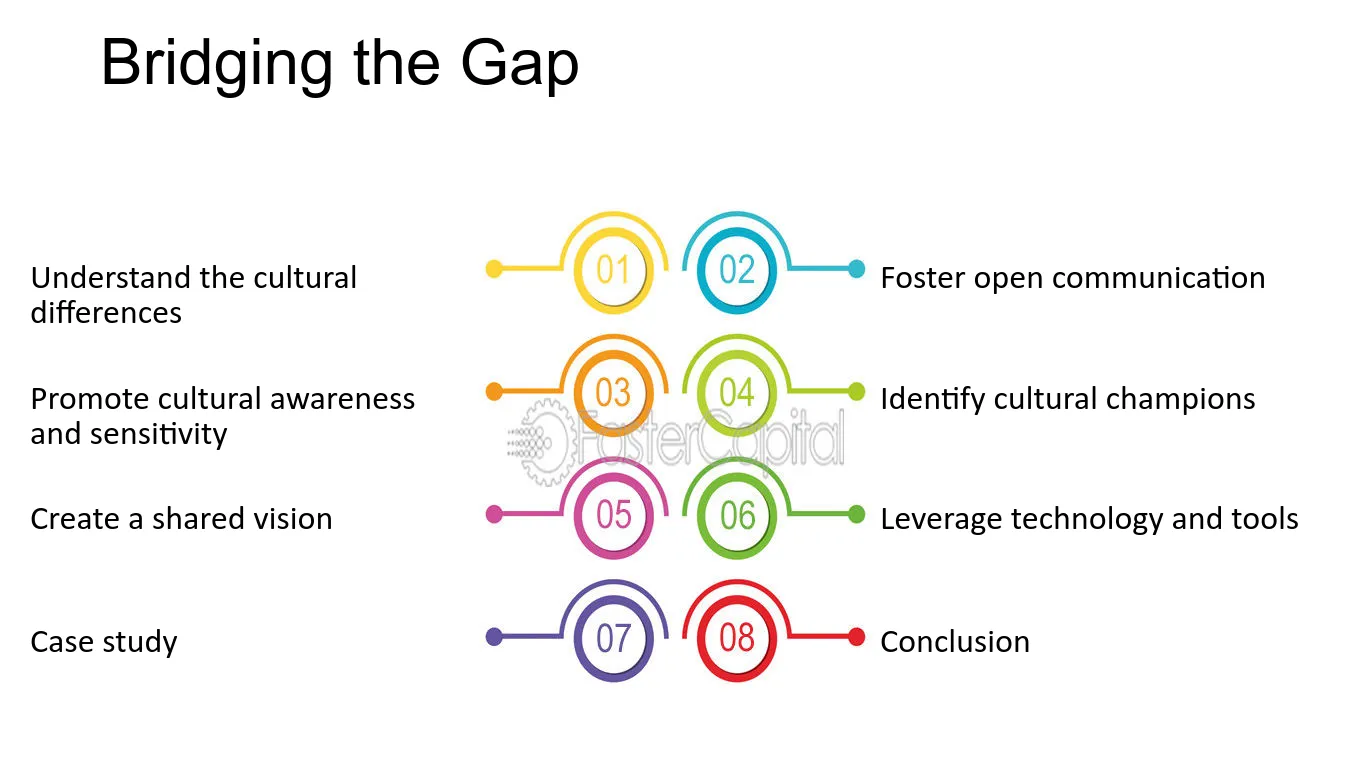 Bridging the Gap

Understand the cultural differences

01

02

Foster open communication

Promote cultural awareness and sensitivity

03

04

Identify cultural champions

Create a shared vision

05

06

Leverage technology and tools

Case study

07

08

Conclusion

FosterCapital